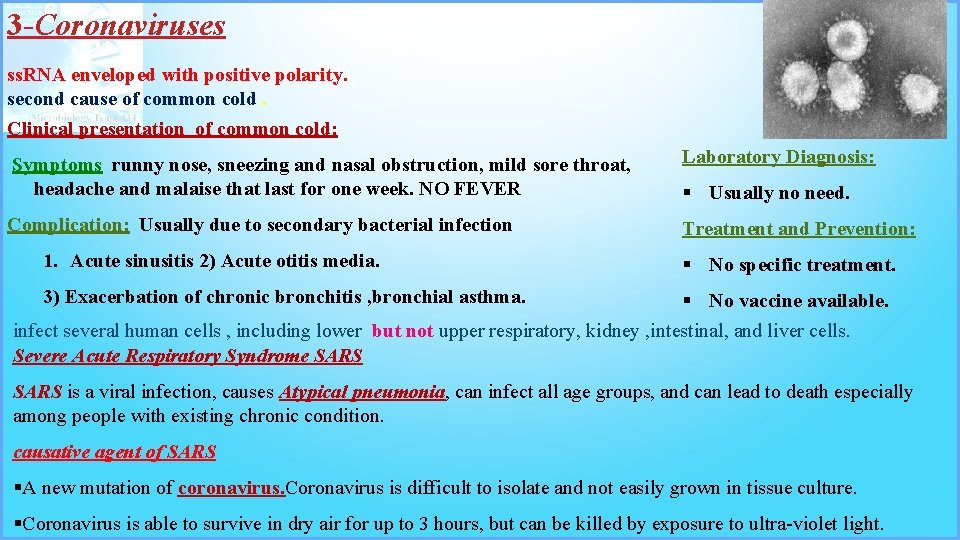 3-Coronaviruses

ssRNA enveloped with positive polarity.
second cause of common cold .
Clinical presentation of common cold:

Symptoms runny nose, sneezing and nasal obstruction, mild sore throat, headache and malaise that last for one week. NO FEVER

Complication: Usually due to secondary bacterial infection

1. Acute sinusitis 2) Acute otitis media.

3) Exacerbation of chronic bronchitis ,bronchial asthma.

Laboratory Diagnosis:

▪ Usually no need.

Treatment and Prevention:

▪ No specific treatment.

▪ No vaccine available.

infect several human cells , including lower but not upper respiratory, kidney ,intestinal, and liver cells.

Severe Acute Respiratory Syndrome SARS

SARS is a viral infection, causes Atypical pneumonia, can infect all age groups, and can lead to death especially among people with existing chronic condition.

causative agent of SARS

▪A new mutation of coronavirus.Coronavirus is difficult to isolate and not easily grown in tissue culture.

▪Coronavirus is able to survive in dry air for up to 3 hours, but can be killed by exposure to ultra-violet light.